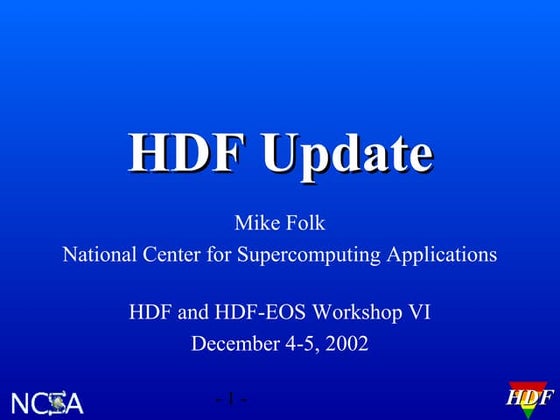 HDF Update

Mike Folk
National Center for Supercomputing Applications

HDF and HDF-EOS Workshop VI
December 4-5, 2002

NCSA

- 1 -

HDF